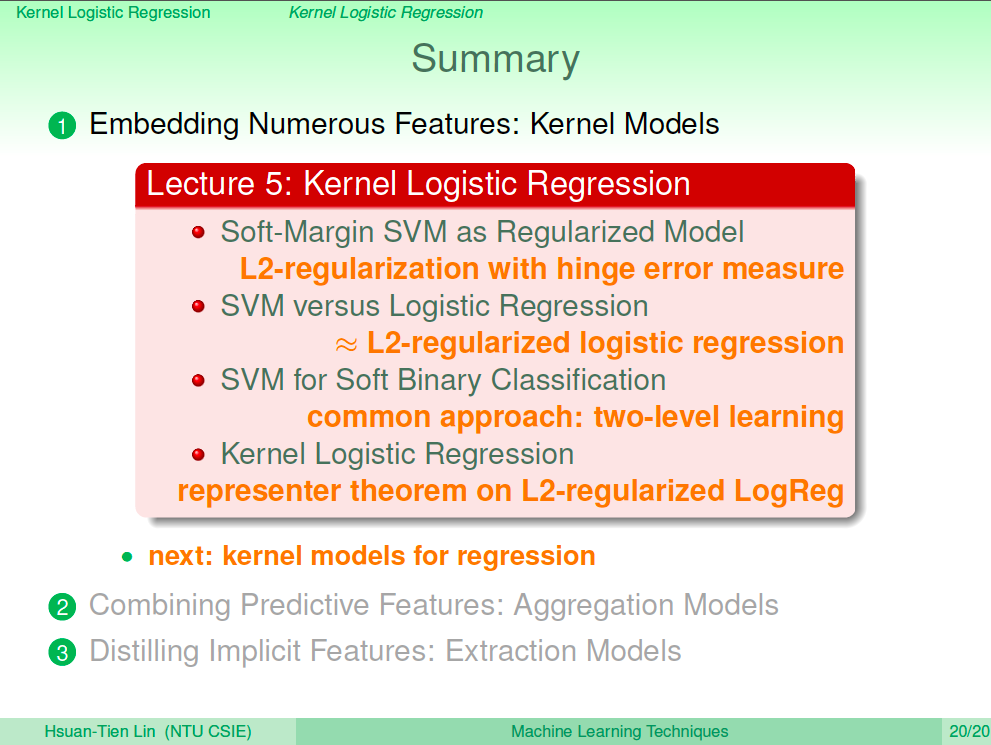 Kernel Logistic Regression Kernel Logistic Regression

Summary

1 Embedding Numerous Features: Kernel Models

Lecture 5: Kernel Logistic Regression

• Soft-Margin SVM as Regularized Model
L2-regularization with hinge error measure
• SVM versus Logistic Regression
$\approx$ L2-regularized logistic regression
• SVM for Soft Binary Classification
common approach: two-level learning
• Kernel Logistic Regression
representer theorem on L2-regularized LogReg

• next: kernel models for regression

2 Combining Predictive Features: Aggregation Models

3 Distilling Implicit Features: Extraction Models

Hsuan-Tien Lin (NTU CSIE) Machine Learning Techniques 20/20